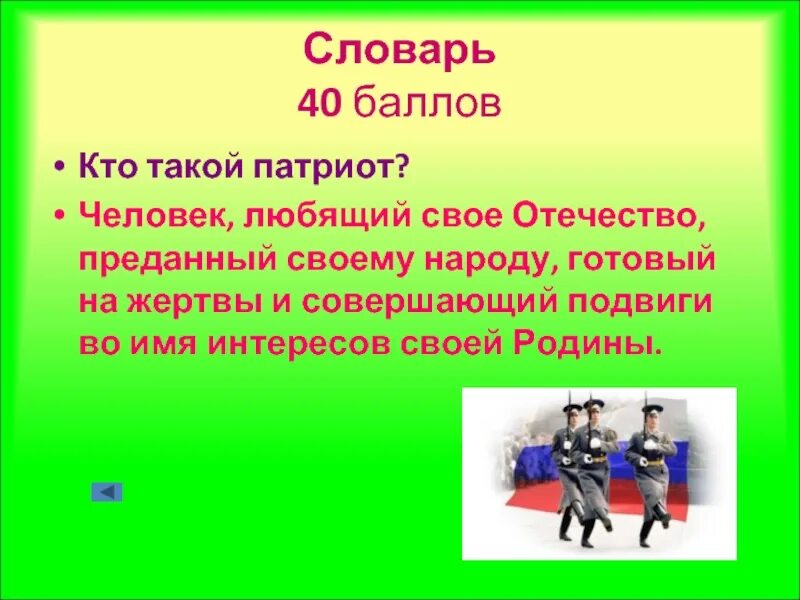 Словарь
40 баллов

• Кто такой патриот?
• Человек, любящий свое Отечество, преданный своему народу, готовый на жертвы и совершающий подвиги во имя интересов своей Родины.